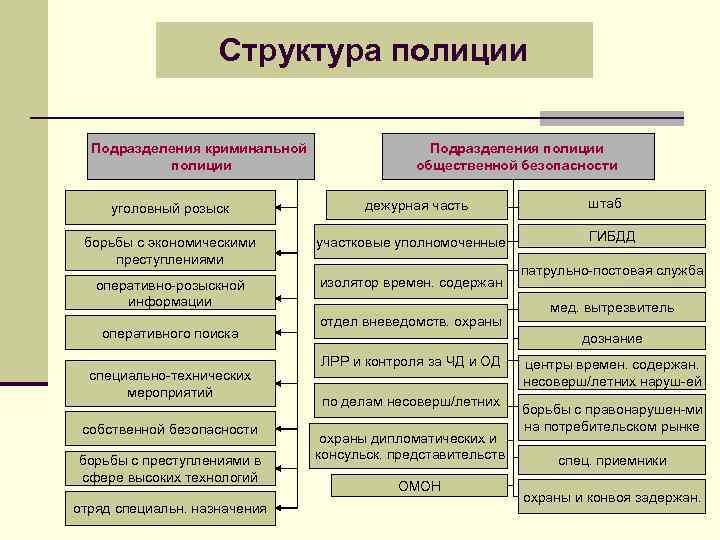 Структура полиции

Подразделения криминальной полиции

уголовный розыск

борьбы с экономическими преступлениями

оперативно-розыскной информации

оперативного поиска

специально-технических мероприятий

собственной безопасности

борьбы с преступлениями в сфере высоких технологий

отряд специальн. назначения

Подразделения полиции общественной безопасности

дежурная часть

участковые уполномоченные

изолятор времен. содержан

отдел вневедомств. охраны

ЛРР и контроля за ЧД и ОД

по делам несоверш/летних

охраны дипломатических и консульск. представительств

ОМОН

штаб

ГИБДД

патрульно-постовая служба

мед. вытрезвитель

дознание

центры времен. содержан. несоверш/летних наруш-ей

борьбы с правонарушен-ми на потребительском рынке

спец. приемники

охраны и конвоя задержан.